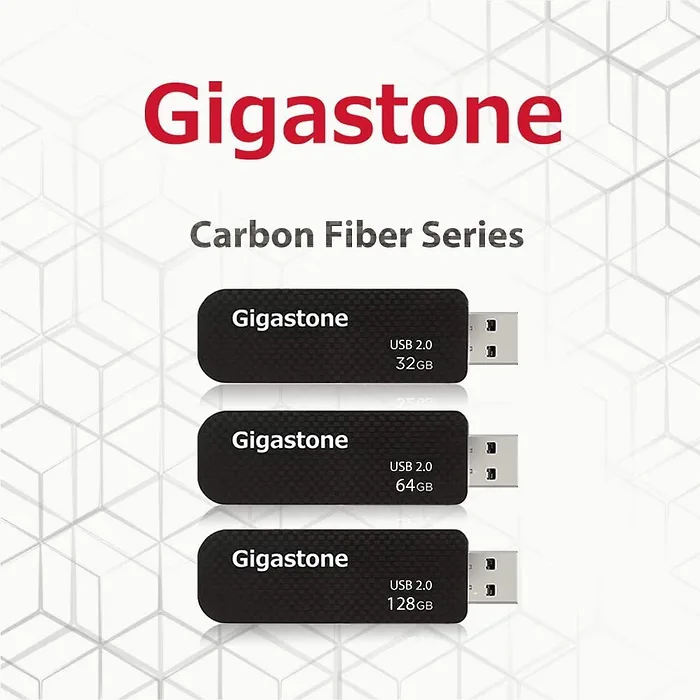 Gigastone

Carbon Fiber Series

Gigastone
USB 2.0
32GB

Gigastone
USB 2.0
64GB

Gigastone
USB 2.0
128GB